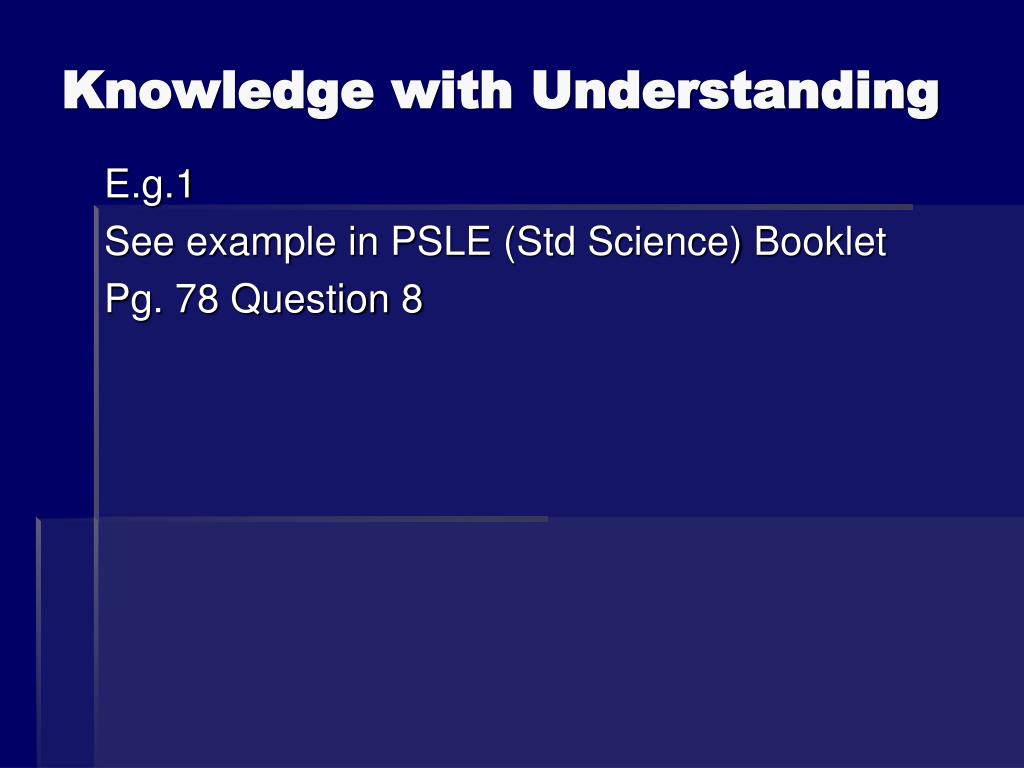 Knowledge with Understanding

E.g.1
See example in PSLE (Std Science) Booklet
Pg. 78 Question 8